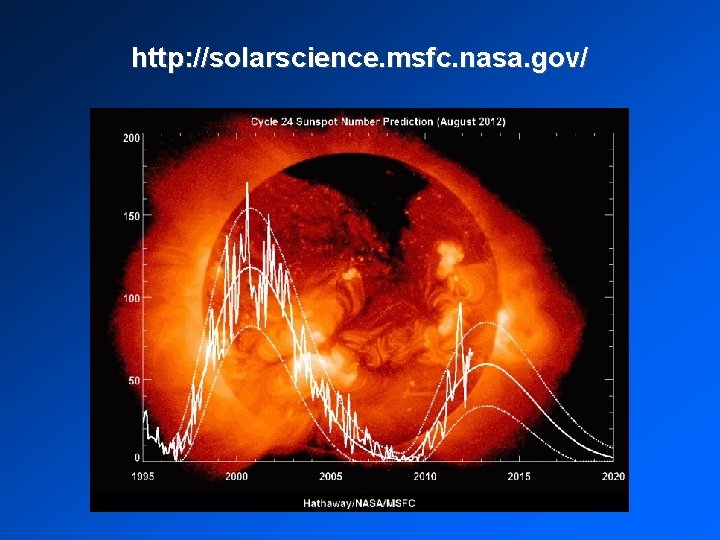 http://solarscience.msfc.nasa.gov/

Cycle 24 Sunspot Number Prediction (August 2012)

200
150
100
50
0

1995
2000
2005
2010
2015
2020

Hathaway/NASA/MSFC